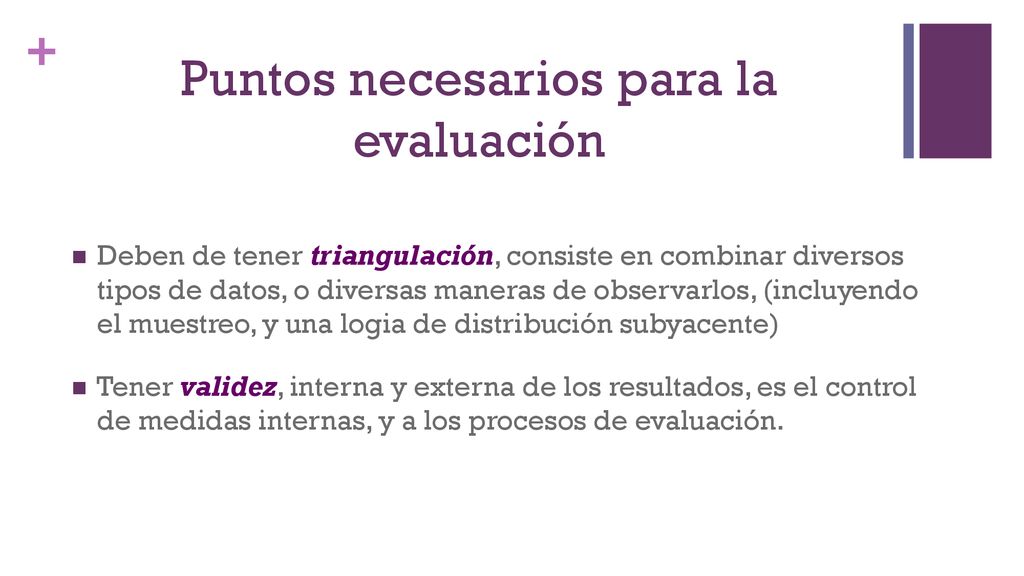 +

Puntos necesarios para la evaluación

Deben de tener triangulación, consiste en combinar diversos tipos de datos, o diversas maneras de observarlos, (incluyendo el muestreo, y una logia de distribución subyacente)

Tener validez, interna y externa de los resultados, es el control de medidas internas, y a los procesos de evaluación.